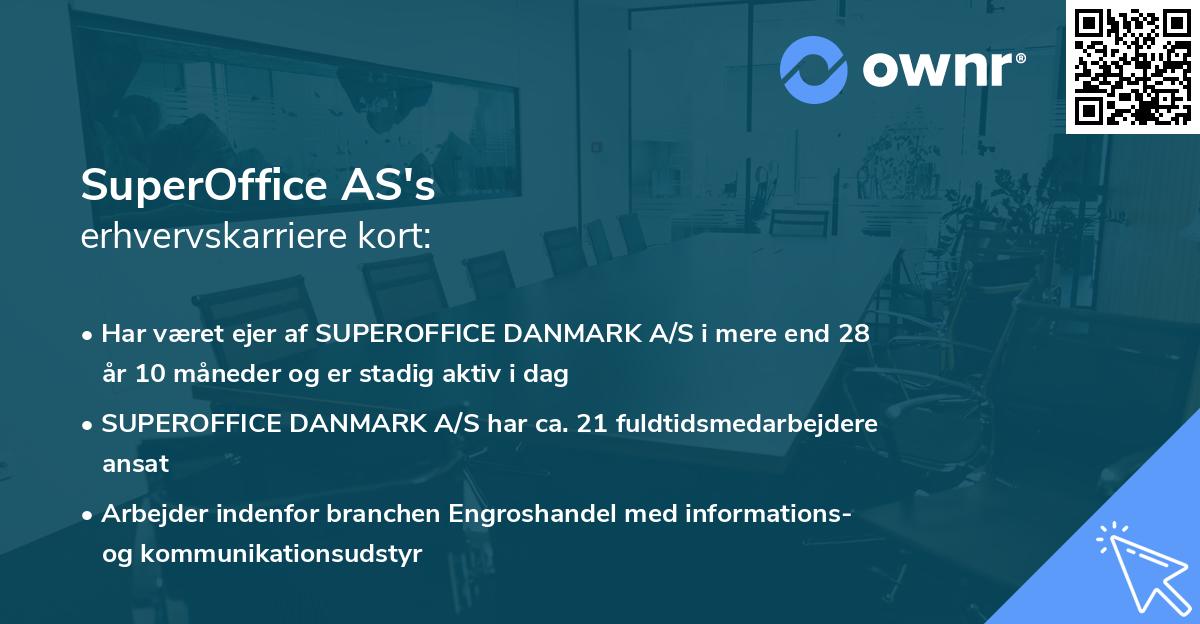 ownr®

SuperOffice AS's
erhvervskarriere kort:

• Har været ejer af SUPEROFFICE DANMARK A/S i mere end 28 år 10 måneder og er stadig aktiv i dag

• SUPEROFFICE DANMARK A/S har ca. 21 fuldtidsmedarbejdere ansat

• Arbejder indenfor branchen Engroshandel med informations- og kommunikationsudstyr